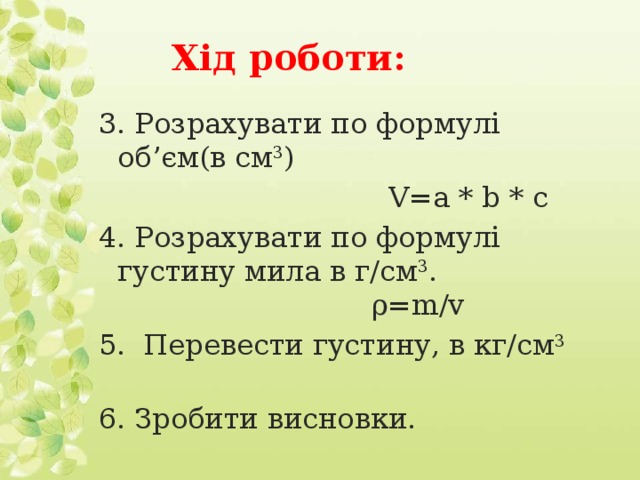 Хід роботи:

3. Розрахувати по формулі об’єм(в см$^3$)

$V=a * b * c$

4. Розрахувати по формулі густину мила в г/см$^3$.

$\rho=m/v$

5. Перевести густину, в кг/см$^3$

6. Зробити висновки.